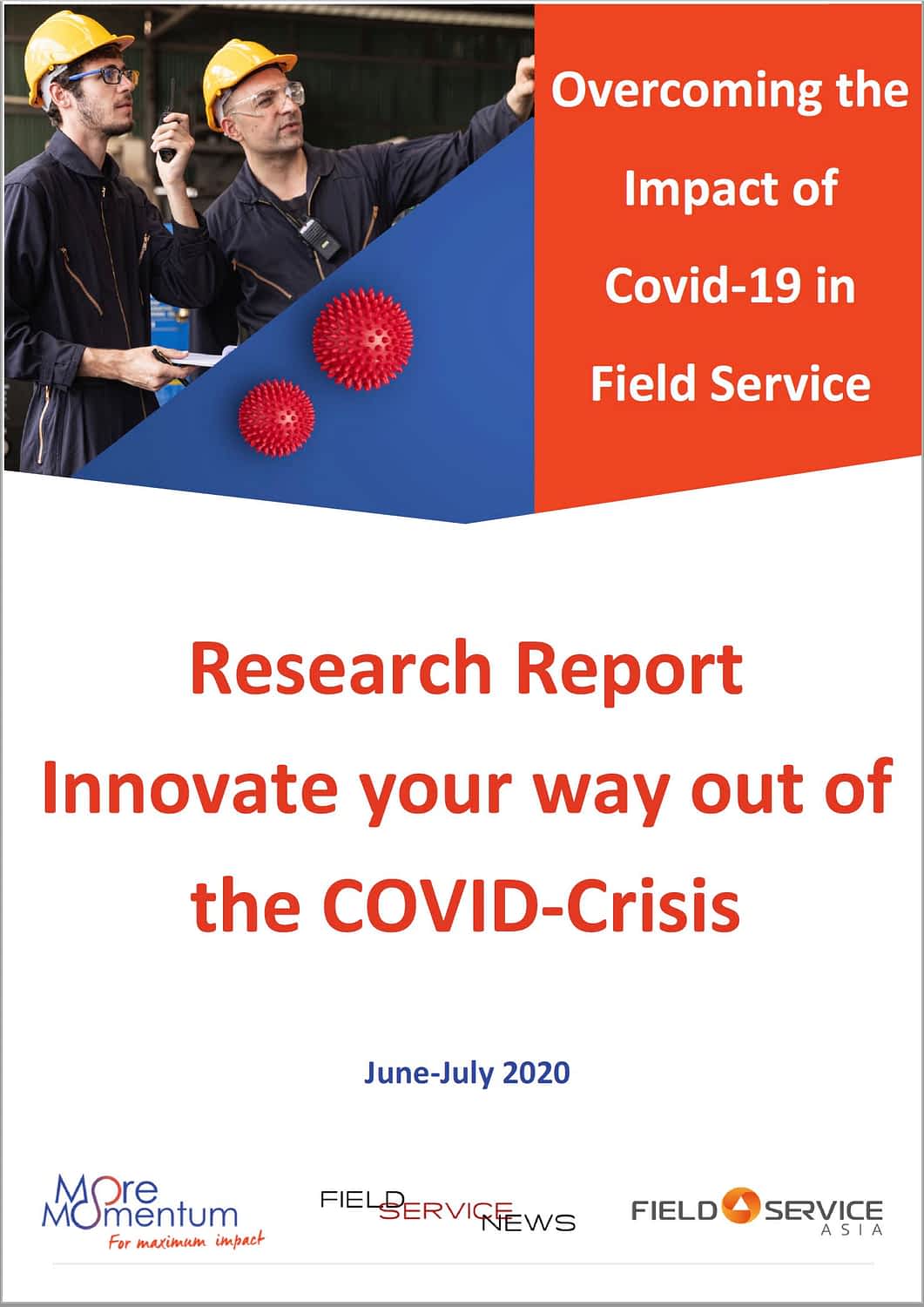 Overcoming the Impact of Covid-19 in Field Service

Research Report
Innovate your way out of the COVID-Crisis

June-July 2020

More Momentum
For maximum impact

FIELD SERVICE NEWS

FIELD SERVICE
ASIA